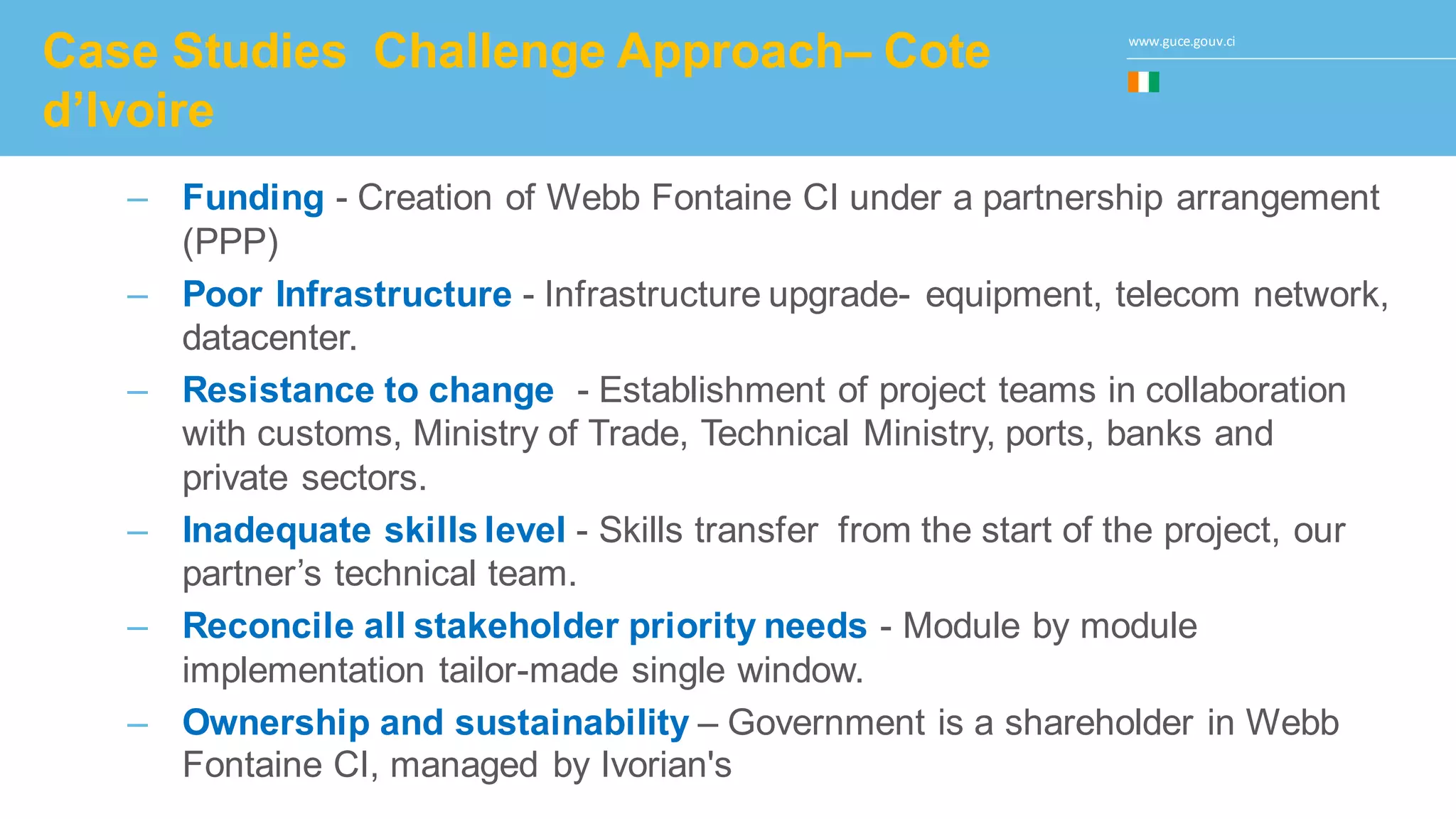 Case Studies Challenge Approach– Cote d'Ivoire

www.guce.gouv.ci

– Funding - Creation of Webb Fontaine CI under a partnership arrangement (PPP)

– Poor Infrastructure - Infrastructure upgrade- equipment, telecom network, datacenter.

– Resistance to change - Establishment of project teams in collaboration with customs, Ministry of Trade, Technical Ministry, ports, banks and private sectors.

– Inadequate skills level - Skills transfer from the start of the project, our partner's technical team.

– Reconcile all stakeholder priority needs - Module by module implementation tailor-made single window.

– Ownership and sustainability – Government is a shareholder in Webb Fontaine CI, managed by Ivorian's